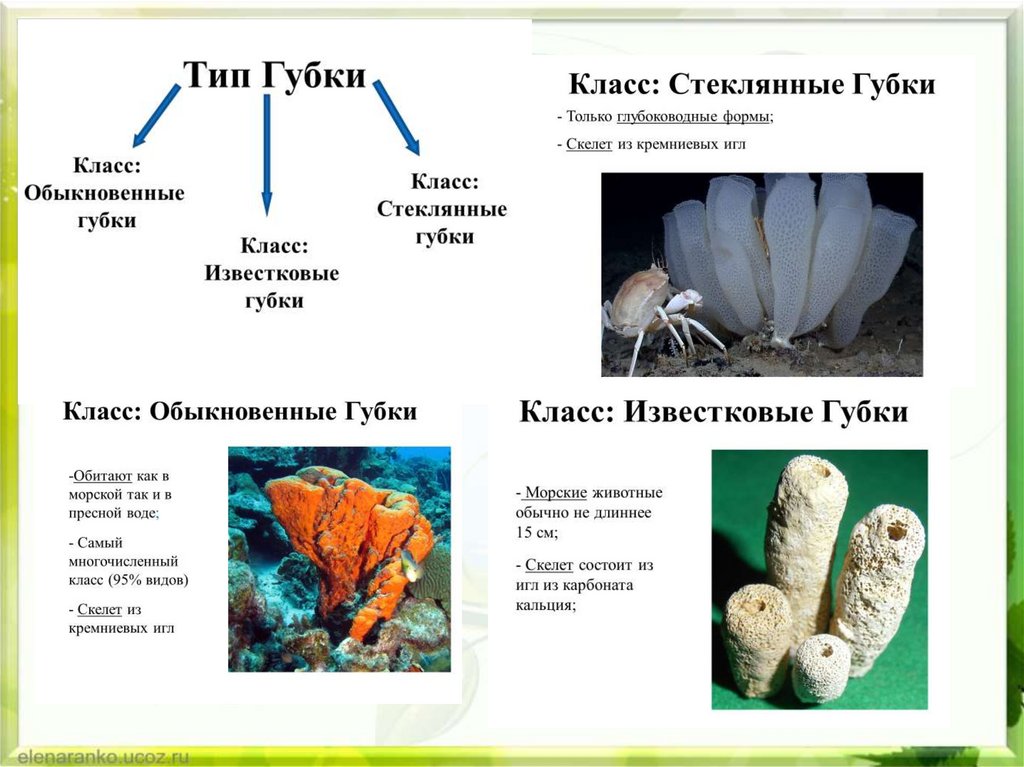 Тип Губки

Класс: Обыкновенные губки

Класс: Известковые губки

Класс: Стеклянные губки

Класс: Стеклянные Губки

- Только глубоководные формы;

- Скелет из кремниевых игл

Класс: Обыкновенные Губки

-Обитают как в морской так и в пресной воде;

- Самый многочисленный класс (95% видов)

- Скелет из кремниевых игл

Класс: Известковые Губки

- Морские животные обычно не длиннее 15 см;

- Скелет состоит из игл из карбоната кальция;

elenaranko.ucoz.ru